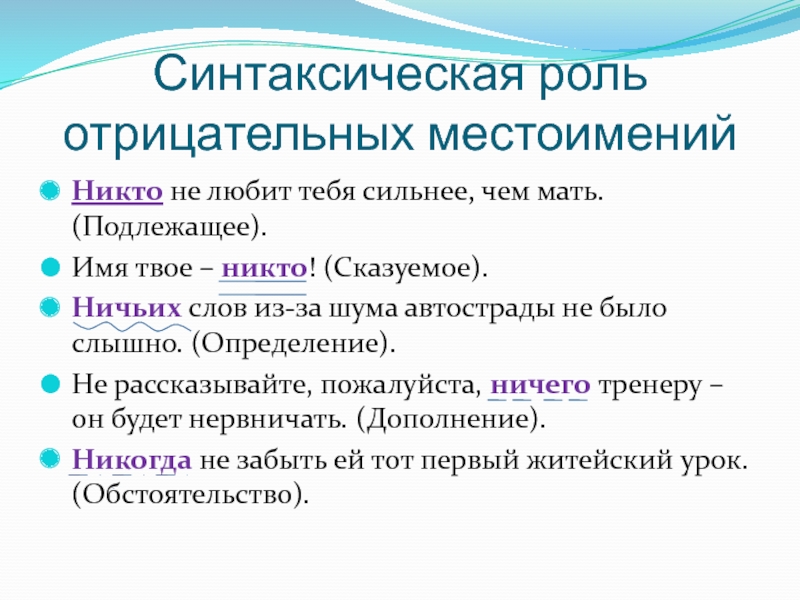 Синтаксическая роль отрицательных местоимений

Никто не любит тебя сильнее, чем мать. (Подлежащее).

Имя твое – никто! (Сказуемое).

Ничьих слов из-за шума автострады не было слышно. (Определение).

Не рассказывайте, пожалуйста, ничего тренеру – он будет нервничать. (Дополнение).

Никогда не забыть ей тот первый житейский урок. (Обстоятельство).